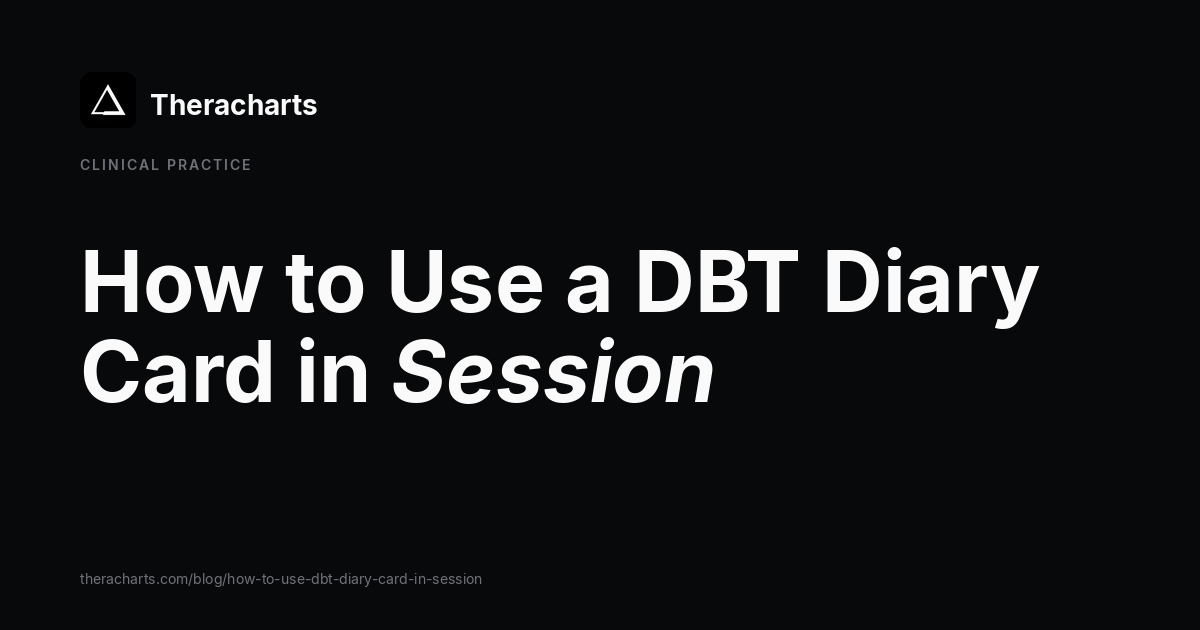 Theracharts

CLINICAL PRACTICE

How to Use a DBT Diary Card in Session

theracharts.com/blog/how-to-use-dbt-diary-card-in-session